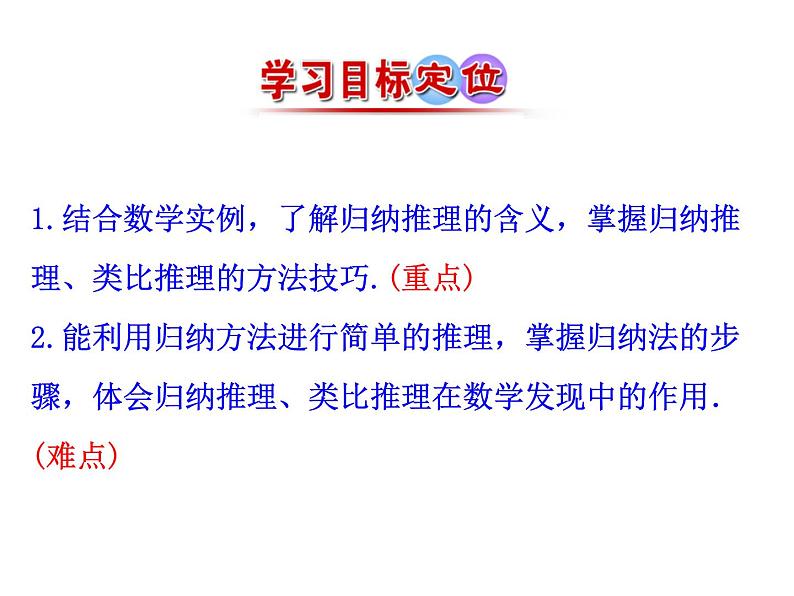 学习目标定位

1.结合数学实例，了解归纳推理的含义，掌握归纳推理、类比推理的方法技巧.(重点)

2.能利用归纳方法进行简单的推理，掌握归纳法的步骤，体会归纳推理、类比推理在数学发现中的作用.(难点)